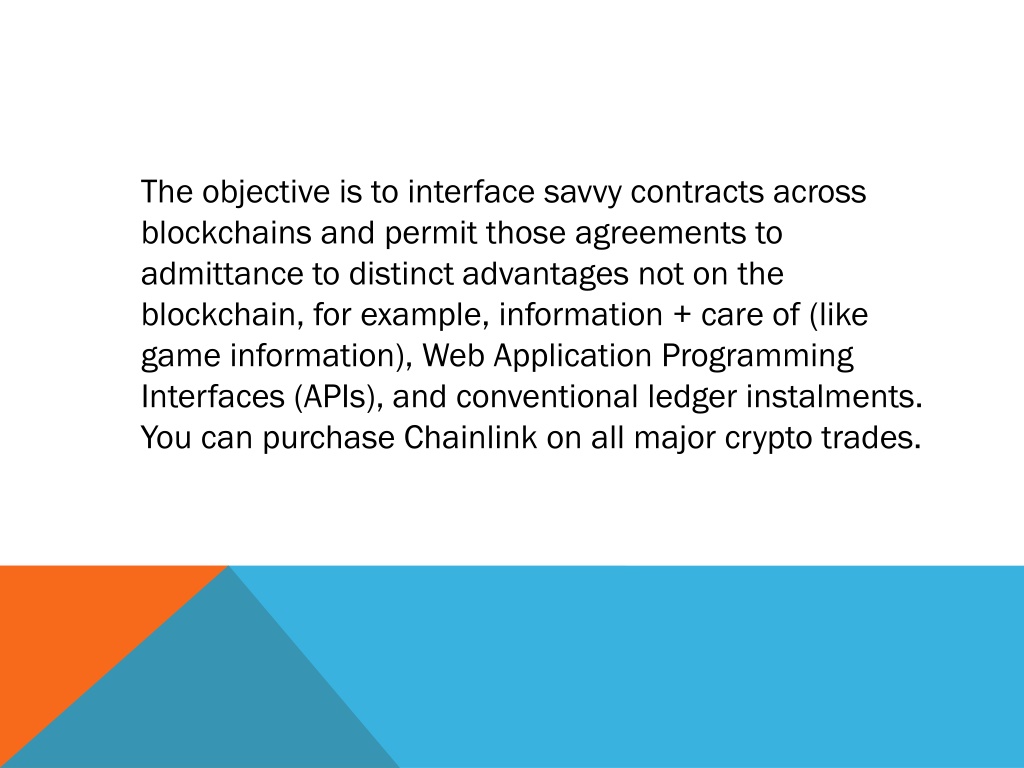 The objective is to interface savvy contracts across blockchains and permit those agreements to admittance to distinct advantages not on the blockchain, for example, information + care of (like game information), Web Application Programming Interfaces (APIs), and conventional ledger instalments. You can purchase Chainlink on all major crypto trades.